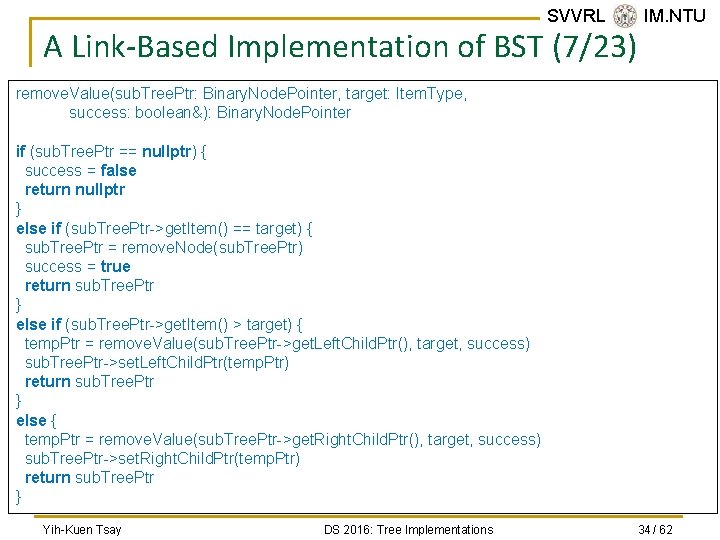 SVVRL IM.NTU

A Link-Based Implementation of BST (7/23)

removeValue(subTreePtr: BinaryNodePointer, target: ItemType, success: boolean&): BinaryNodePointer

if (subTreePtr == nullptr) {
success = false
return nullptr
}
else if (subTreePtr->getItem() == target) {
subTreePtr = removeNode(subTreePtr)
success = true
return subTreePtr
}
else if (subTreePtr->getItem() > target) {
tempPtr = removeValue(subTreePtr->getLeftChildPtr(), target, success)
subTreePtr->setLeftChildPtr(tempPtr)
return subTreePtr
}
else {
tempPtr = removeValue(subTreePtr->getRightChildPtr(), target, success)
subTreePtr->setRightChildPtr(tempPtr)
return subTreePtr
}

Yih-Kuen Tsay

DS 2016: Tree Implementations

34 / 62